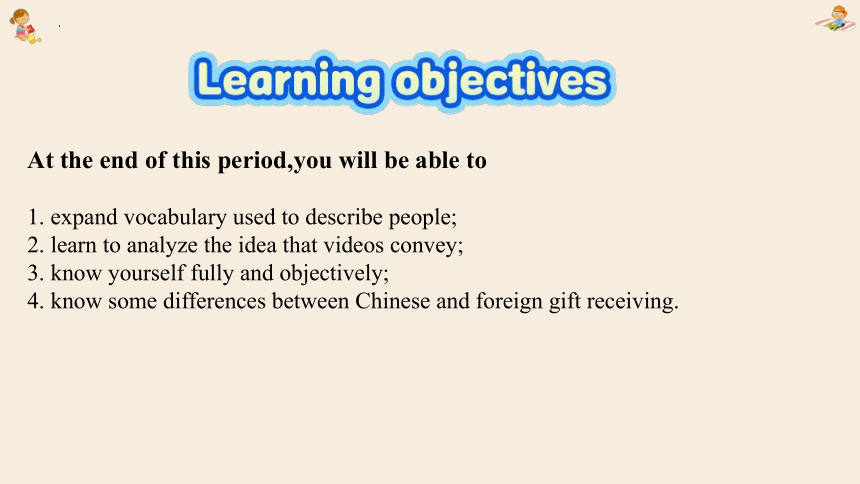 Learning objectives

At the end of this period,you will be able to

1. expand vocabulary used to describe people;
2. learn to analyze the idea that videos convey;
3. know yourself fully and objectively;
4. know some differences between Chinese and foreign gift receiving.